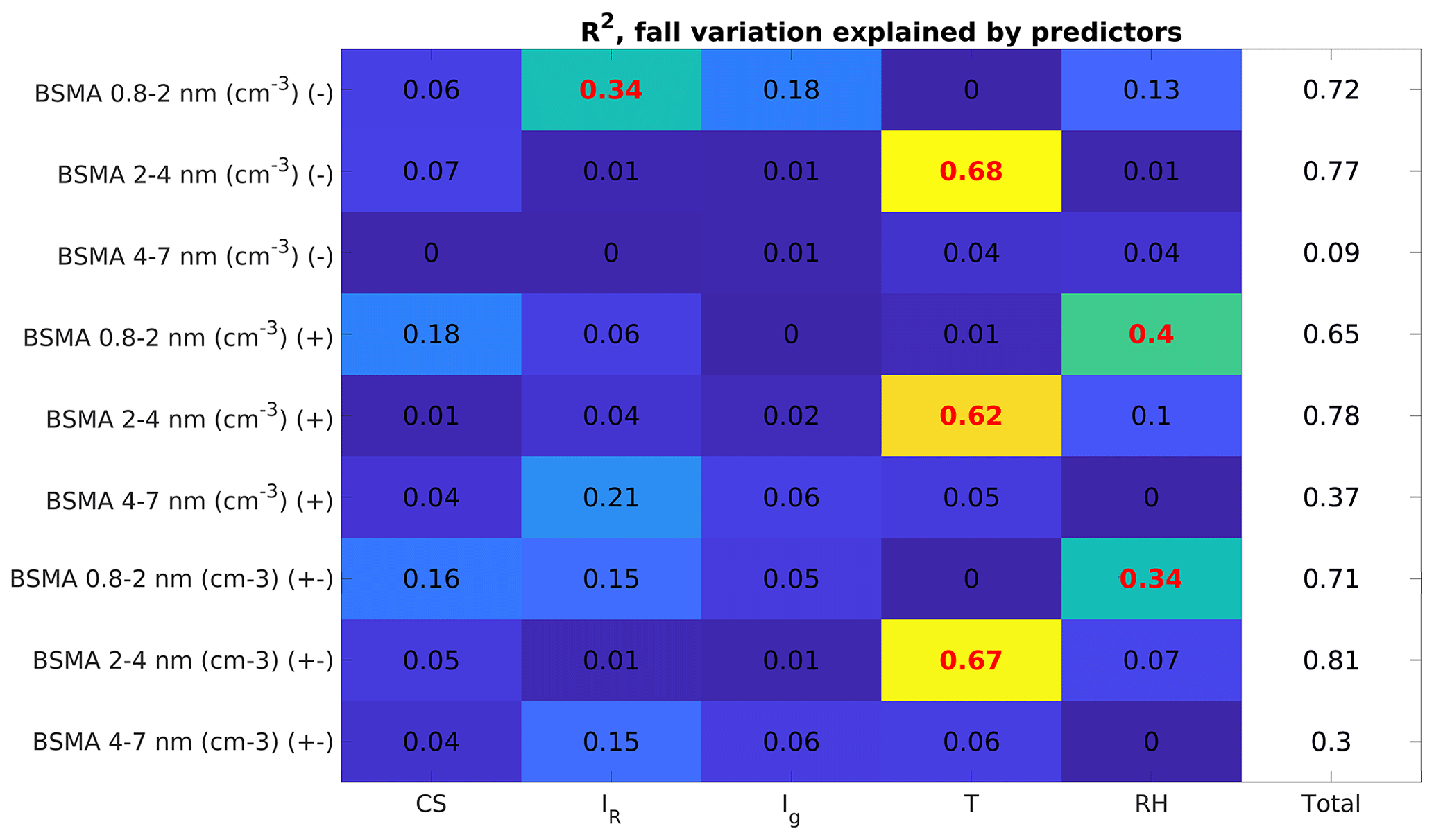 $R^2$, fall variation explained by predictors

| | CS | $I_R$ | $I_g$ | T | RH | Total |
|---|---|---|---|---|---|---|
| BSMA 0.8-2 nm ($cm^{-3}$) (-) | 0.06 | 0.34 | 0.18 | 0 | 0.13 | 0.72 |
| BSMA 2-4 nm ($cm^{-3}$) (-) | 0.07 | 0.01 | 0.01 | 0.68 | 0.01 | 0.77 |
| BSMA 4-7 nm ($cm^{-3}$) (-) | 0 | 0 | 0.01 | 0.04 | 0.04 | 0.09 |
| BSMA 0.8-2 nm ($cm^{-3}$) (+) | 0.18 | 0.06 | 0 | 0.01 | 0.4 | 0.65 |
| BSMA 2-4 nm ($cm^{-3}$) (+) | 0.01 | 0.04 | 0.02 | 0.62 | 0.1 | 0.78 |
| BSMA 4-7 nm ($cm^{-3}$) (+) | 0.04 | 0.21 | 0.06 | 0.05 | 0 | 0.37 |
| BSMA 0.8-2 nm (cm-3) (+-) | 0.16 | 0.15 | 0.05 | 0 | 0.34 | 0.71 |
| BSMA 2-4 nm (cm-3) (+-) | 0.05 | 0.01 | 0.01 | 0.67 | 0.07 | 0.81 |
| BSMA 4-7 nm (cm-3) (+-) | 0.04 | 0.15 | 0.06 | 0.06 | 0 | 0.3 |